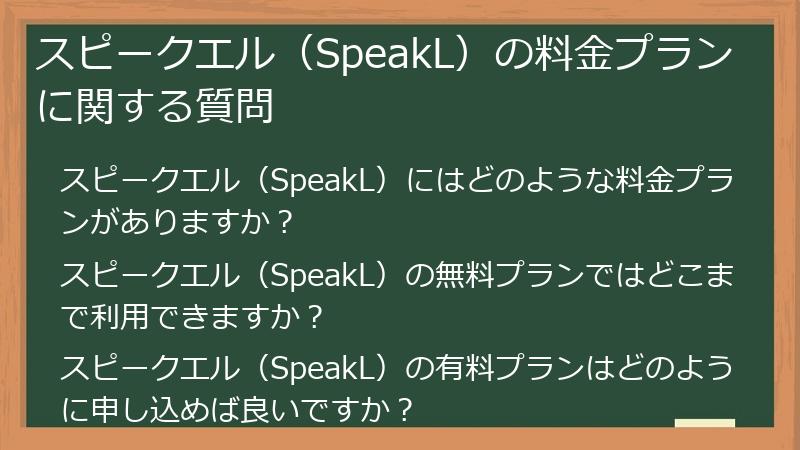 スピークエル（SpeakL）の料金プランに関する質問

スピークエル（SpeakL）にはどのような料金プランがありますか？

スピークエル（SpeakL）の無料プランではどこまで利用できますか？

スピークエル（SpeakL）の有料プランはどのように申し込めば良いですか？